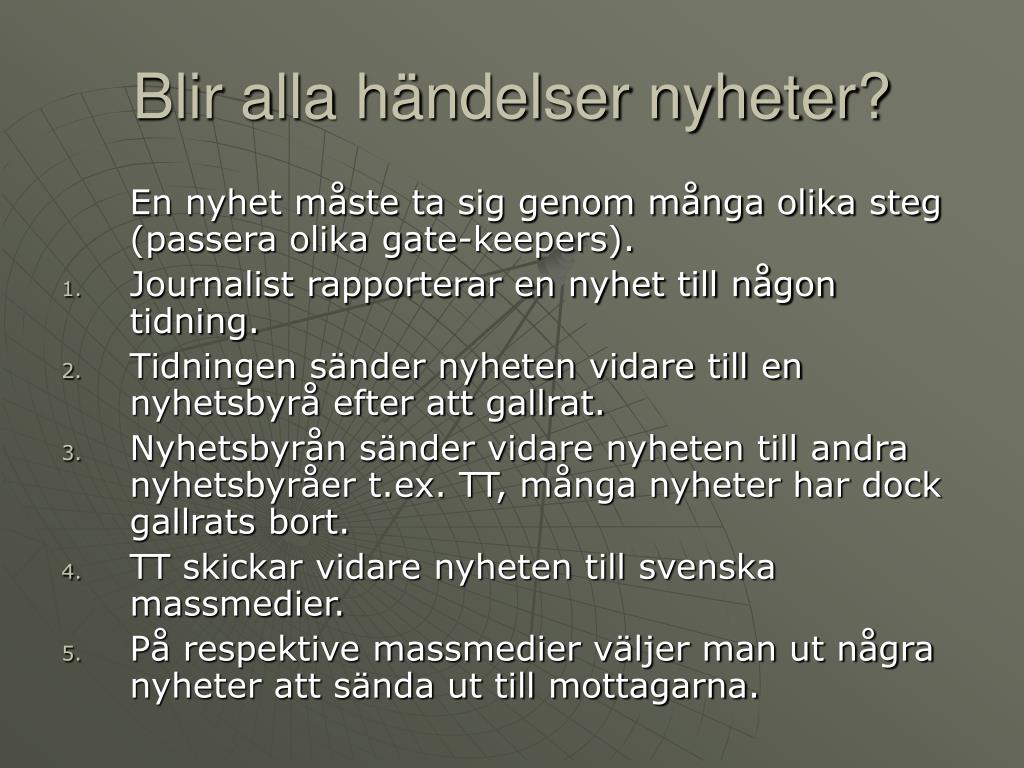 Blir alla händelser nyheter?

En nyhet måste ta sig genom många olika steg (passera olika gate-keepers).

1. Journalist rapporterar en nyhet till någon tidning.
2. Tidningen sänder nyheten vidare till en nyhetsbyrå efter att gallrat.
3. Nyhetsbyrån sänder vidare nyheten till andra nyhetsbyråer t.ex. TT, många nyheter har dock gallrats bort.
4. TT skickar vidare nyheten till svenska massmedier.
5. På respektive massmedier väljer man ut några nyheter att sända ut till mottagarna.